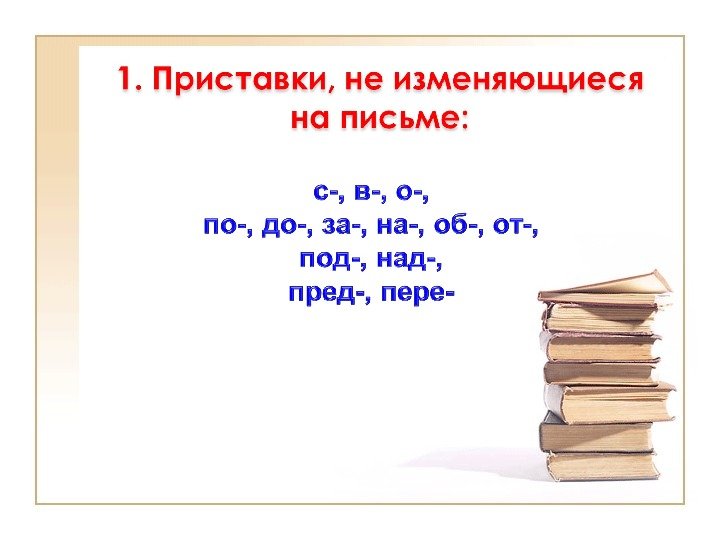 1. Приставки, не изменяющиеся на письме:

с-, в-, о-,
по-, до-, за-, на-, об-, от-,
под-, над-,
пред-, пере-